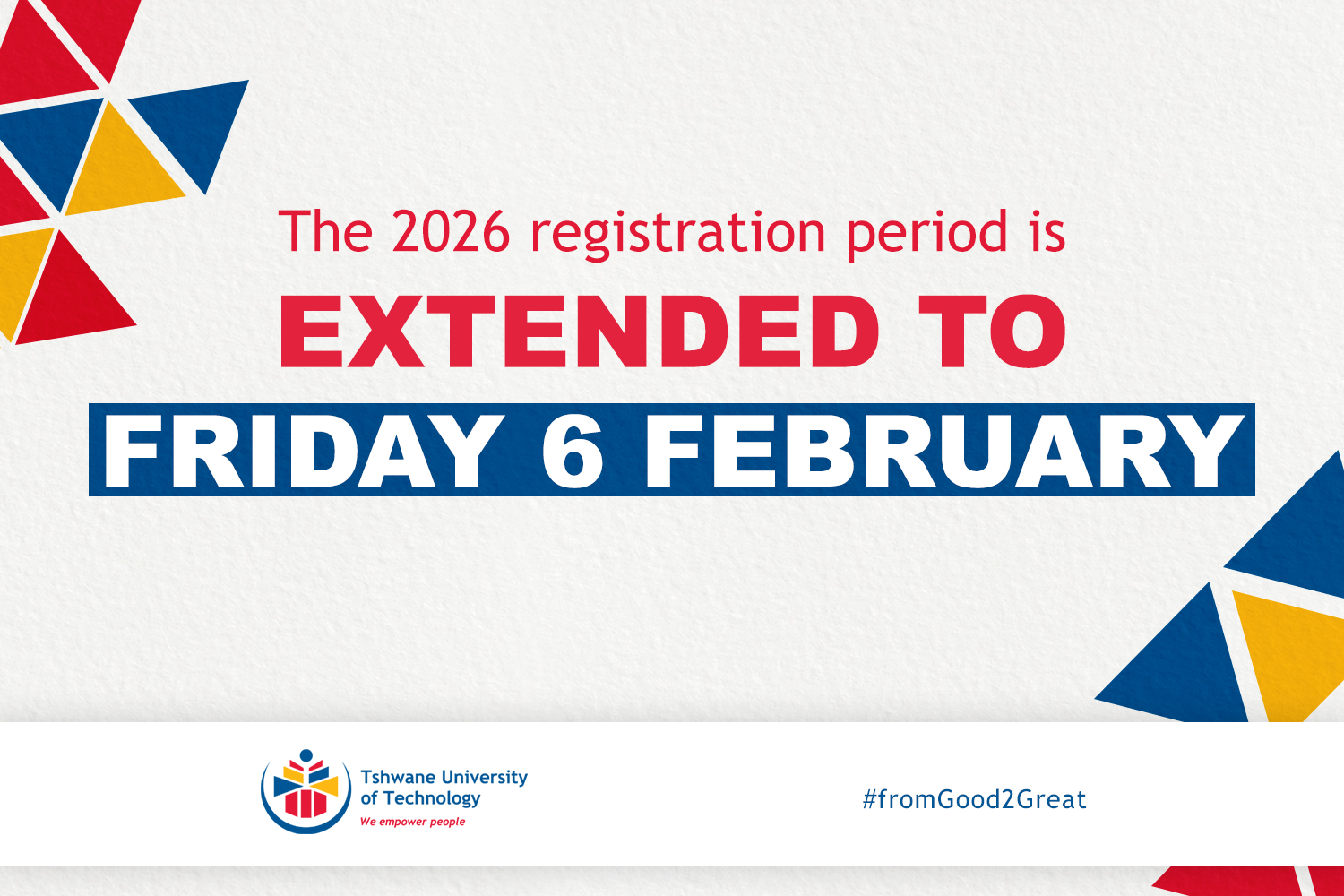 The 2026 registration period is

EXTENDED TO

FRIDAY 6 FEBRUARY

Tshwane University of Technology
We empower people

#fromGood2Great